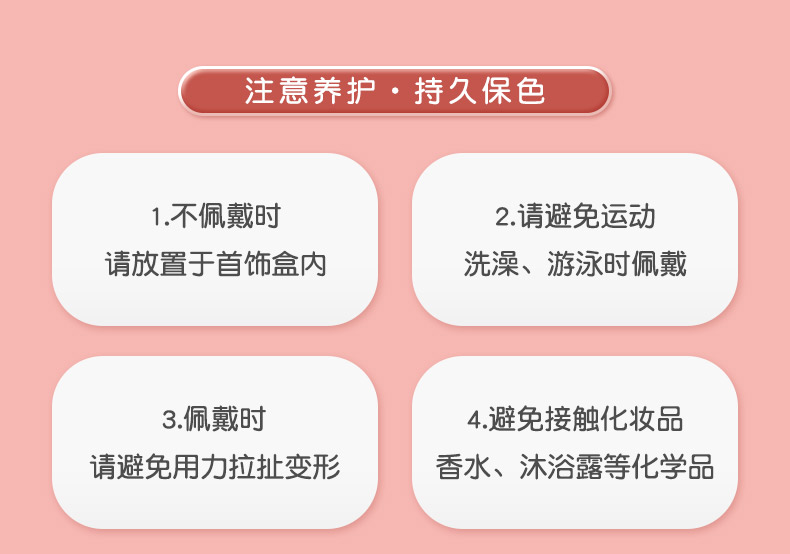 注意养护 · 持久保色

1.不佩戴时
请放置于首饰盒内

2.请避免运动
洗澡、游泳时佩戴

3.佩戴时
请避免用力拉扯变形

4.避免接触化妆品
香水、沐浴露等化学品